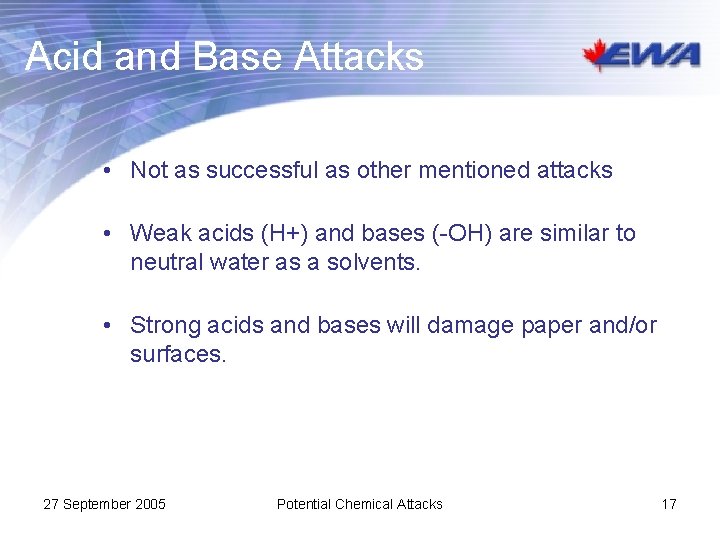 Acid and Base Attacks

EWA

• Not as successful as other mentioned attacks

• Weak acids (H+) and bases (-OH) are similar to neutral water as a solvents.

• Strong acids and bases will damage paper and/or surfaces.

27 September 2005

Potential Chemical Attacks

17